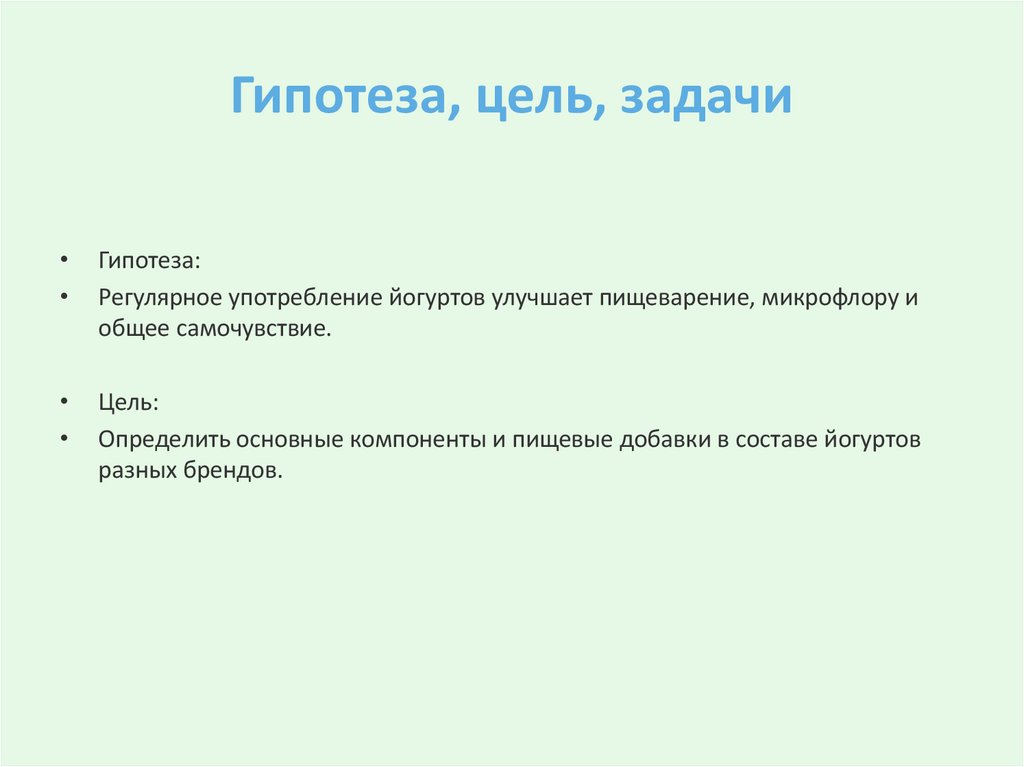 Гипотеза, цель, задачи

• Гипотеза:
• Регулярное употребление йогуртов улучшает пищеварение, микрофлору и общее самочувствие.

• Цель:
• Определить основные компоненты и пищевые добавки в составе йогуртов разных брендов.